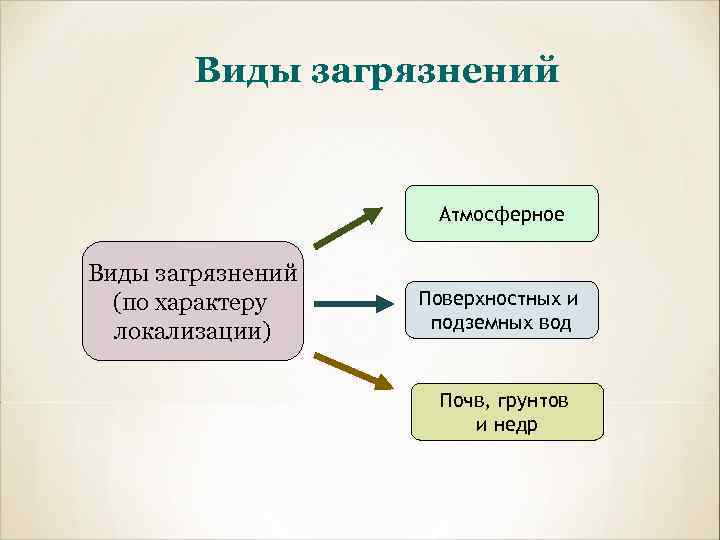 Виды загрязнений

Виды загрязнений (по характеру локализации)

Атмосферное

Поверхностных и подземных вод

Почв, грунтов и недр